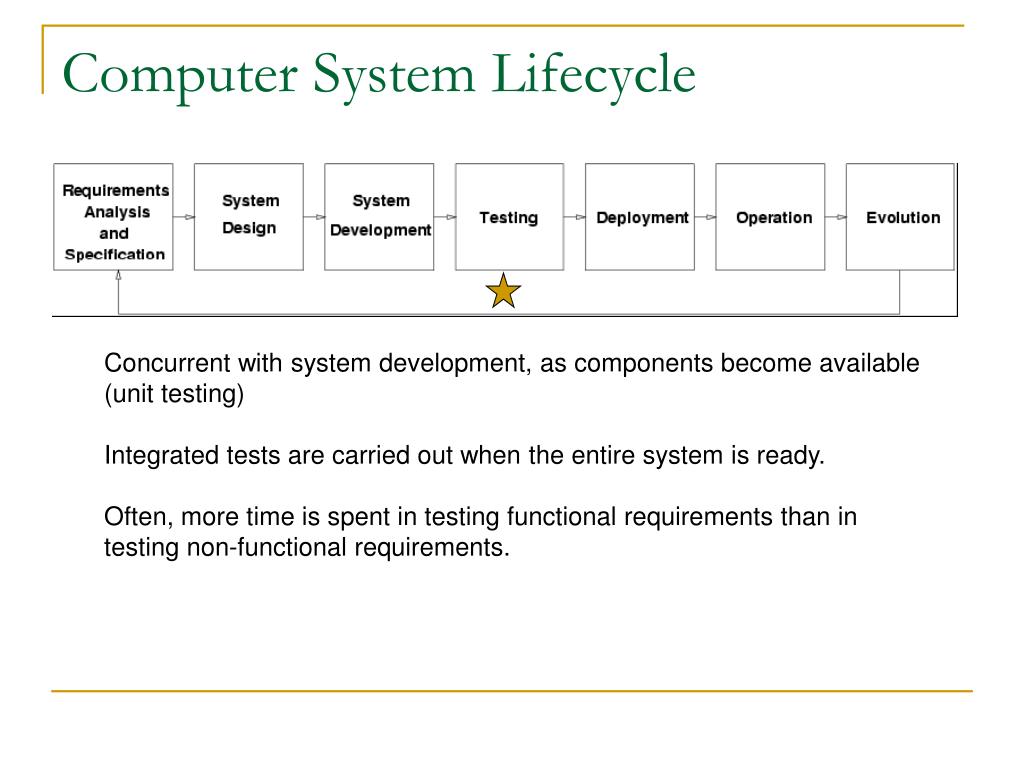 Computer System Lifecycle

Requirements Analysis and Specification

System Design

System Development

Testing

Deployment

Operation

Evolution

Concurrent with system development, as components become available (unit testing)

Integrated tests are carried out when the entire system is ready.

Often, more time is spent in testing functional requirements than in testing non-functional requirements.